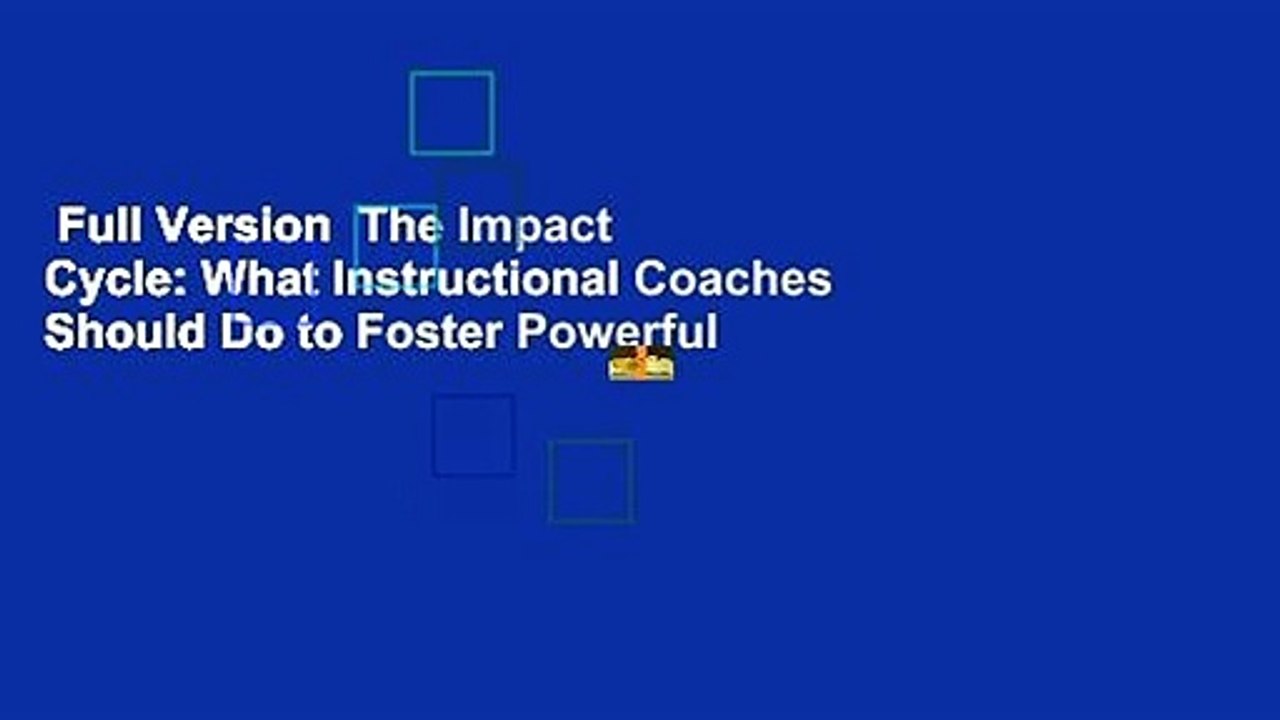 Full Version  The Impact Cycle: What Instructional Coaches Should Do to Foster Powerful